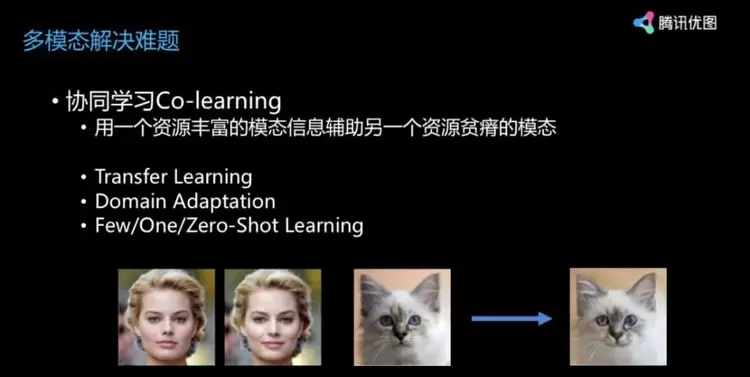 多模态解决难题

腾讯优图

• 协同学习Co-learning
  • 用一个资源丰富的模态信息辅助另一个资源贫瘠的模态

  • Transfer Learning
  • Domain Adaptation
  • Few/One/Zero-Shot Learning